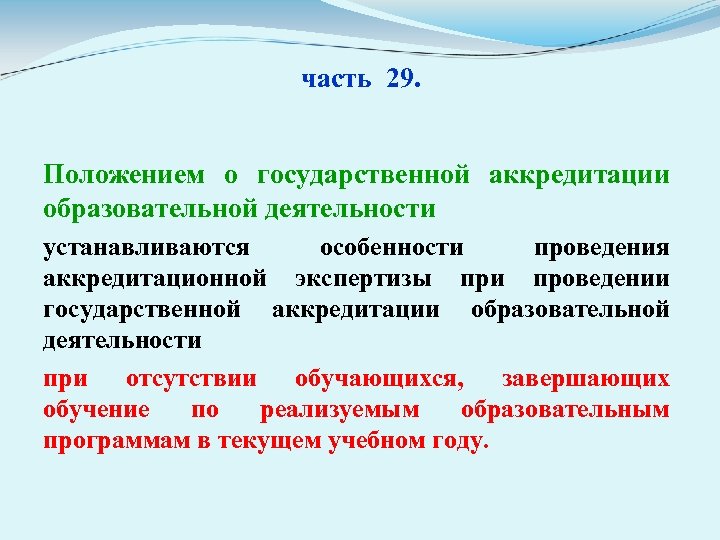 часть 29.

Положением о государственной аккредитации образовательной деятельности

устанавливаются особенности проведения аккредитационной экспертизы при проведении государственной аккредитации образовательной деятельности

при отсутствии обучающихся, завершающих обучение по реализуемым образовательным программам в текущем учебном году.